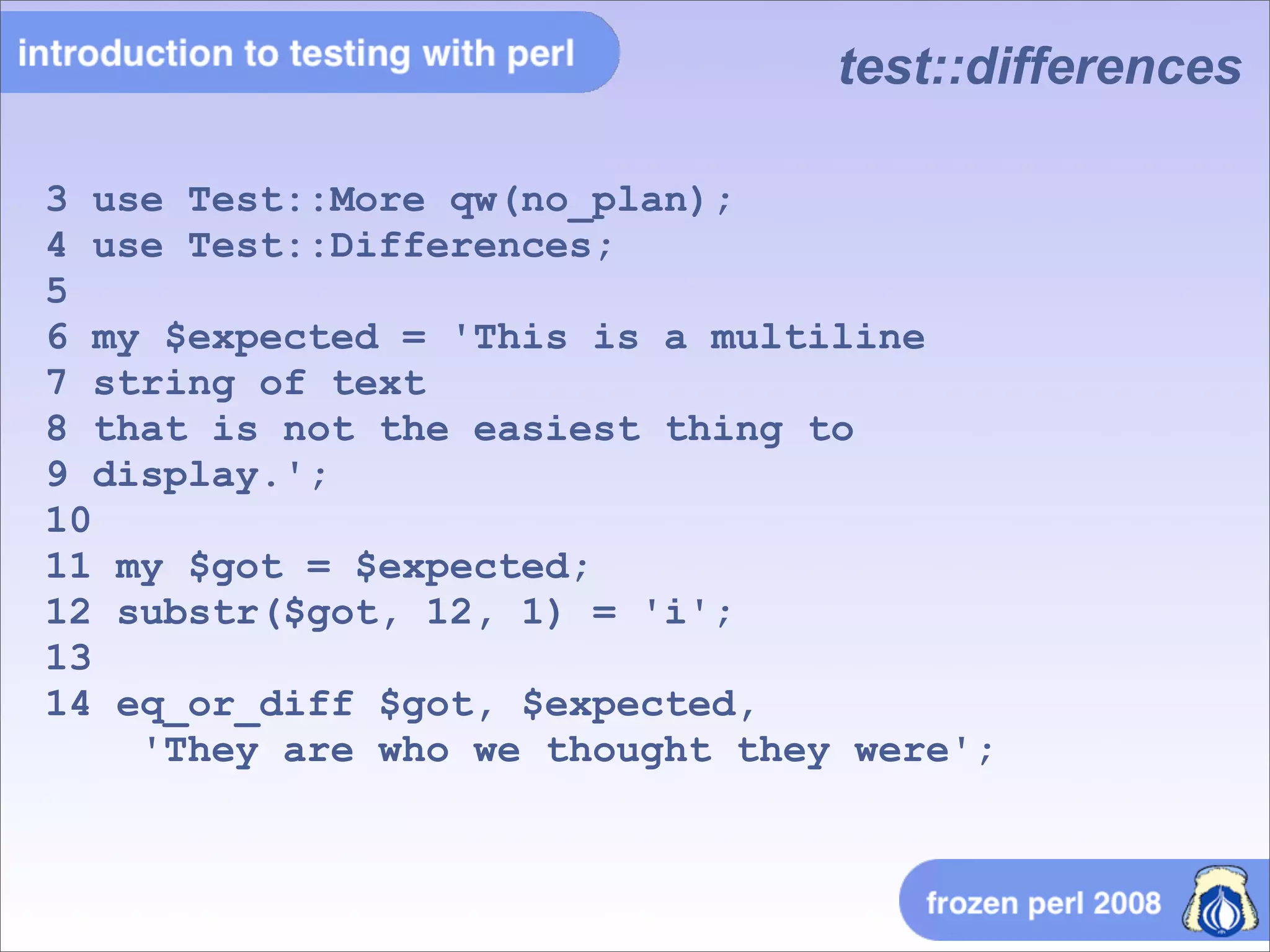 introduction to testing with perl

test::differences

3 use Test::More qw(no_plan);
4 use Test::Differences;
5
6 my $expected = 'This is a multiline
7 string of text
8 that is not the easiest thing to
9 display.';
10
11 my $got = $expected;
12 substr($got, 12, 1) = 'i';
13
14 eq_or_diff $got, $expected,
    'They are who we thought they were';

frozen perl 2008